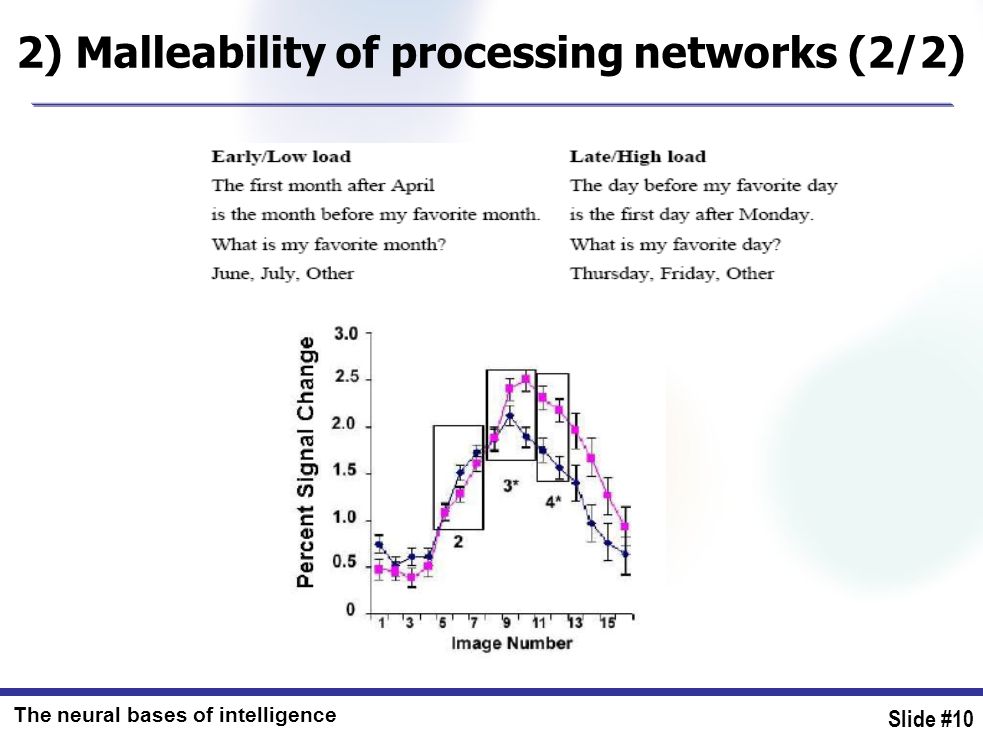 2) Malleability of processing networks (2/2)

Early/Low load
The first month after April
is the month before my favorite month.
What is my favorite month?
June, July, Other

Late/High load
The day before my favorite day
is the first day after Monday.
What is my favorite day?
Thursday, Friday, Other

Percent Signal Change
3.0
2.5
2.0
1.5
1.0
0.5
0
2
3*
4*
1 3 5 7 9 11 13 15
Image Number

The neural bases of intelligence
Slide #10